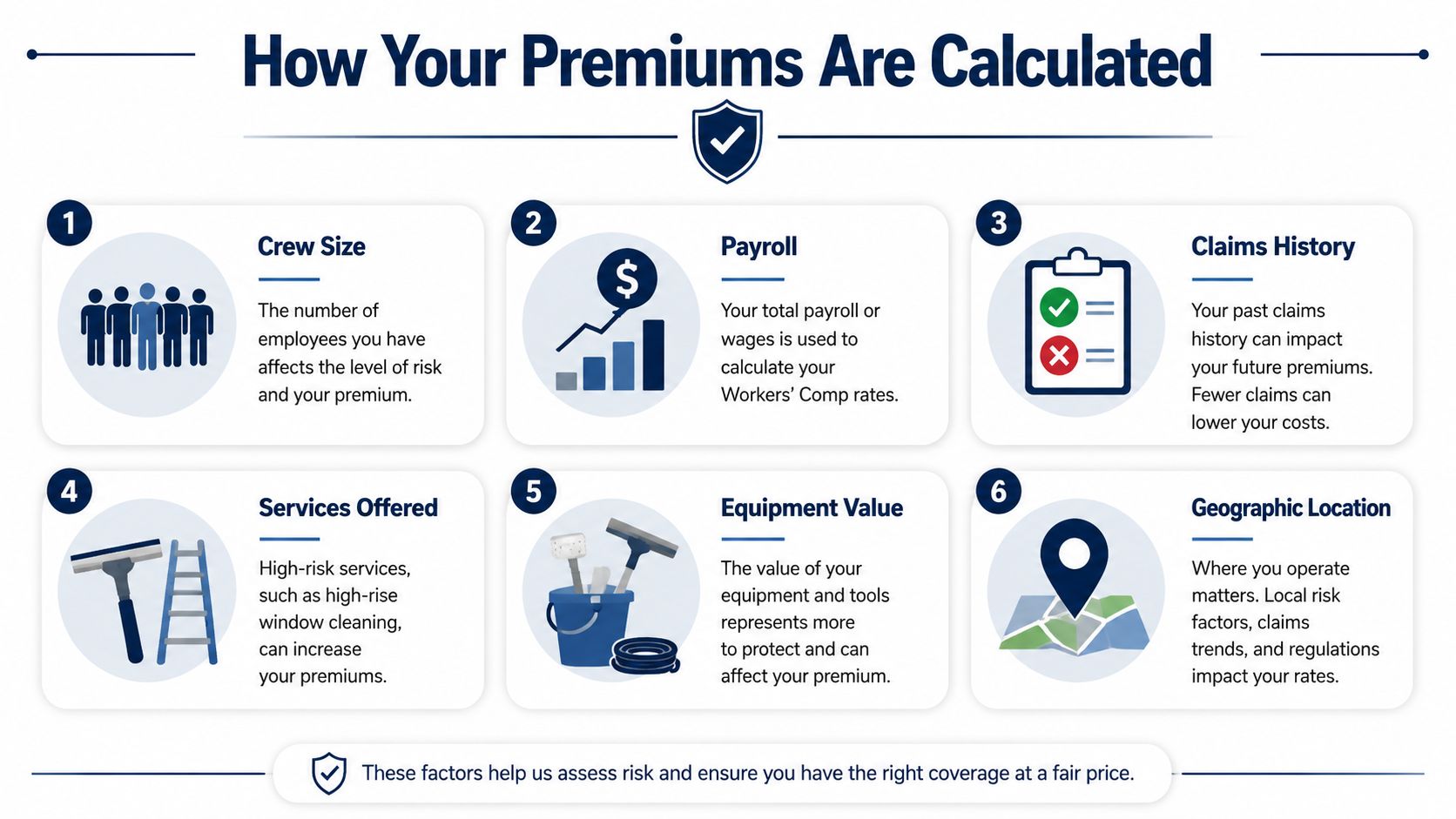 How Your Premiums Are Calculated

1
Crew Size
The number of employees you have affects the level of risk and your premium.

2
$
Payroll
Your total payroll or wages is used to calculate your Workers' Comp rates.

3
Claims History
Your past claims history can impact your future premiums. Fewer claims can lower your costs.

4
Services Offered
High-risk services, such as high-rise window cleaning, can increase your premiums.

5
Equipment Value
The value of your equipment and tools represents more to protect and can affect your premium.

6
Geographic Location
Where you operate matters. Local risk factors, claims trends, and regulations impact your rates.

These factors help us assess risk and ensure you have the right coverage at a fair price.